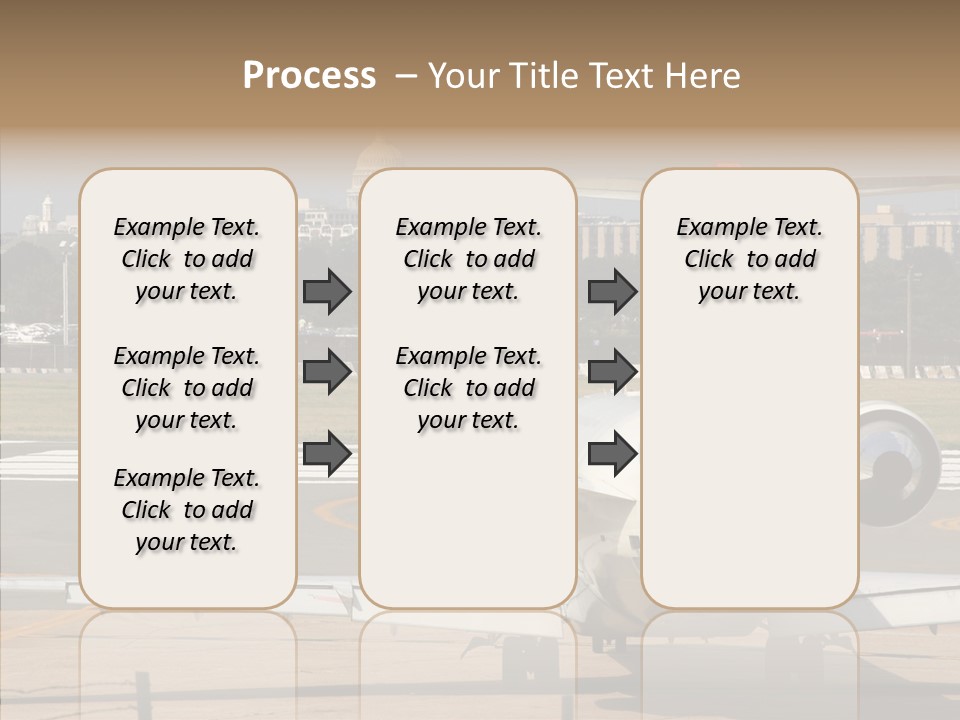 Process – Your Title Text Here

Example Text. Click to add your text.

Example Text. Click to add your text.

Example Text. Click to add your text.

Example Text. Click to add your text.

Example Text. Click to add your text.

Example Text. Click to add your text.